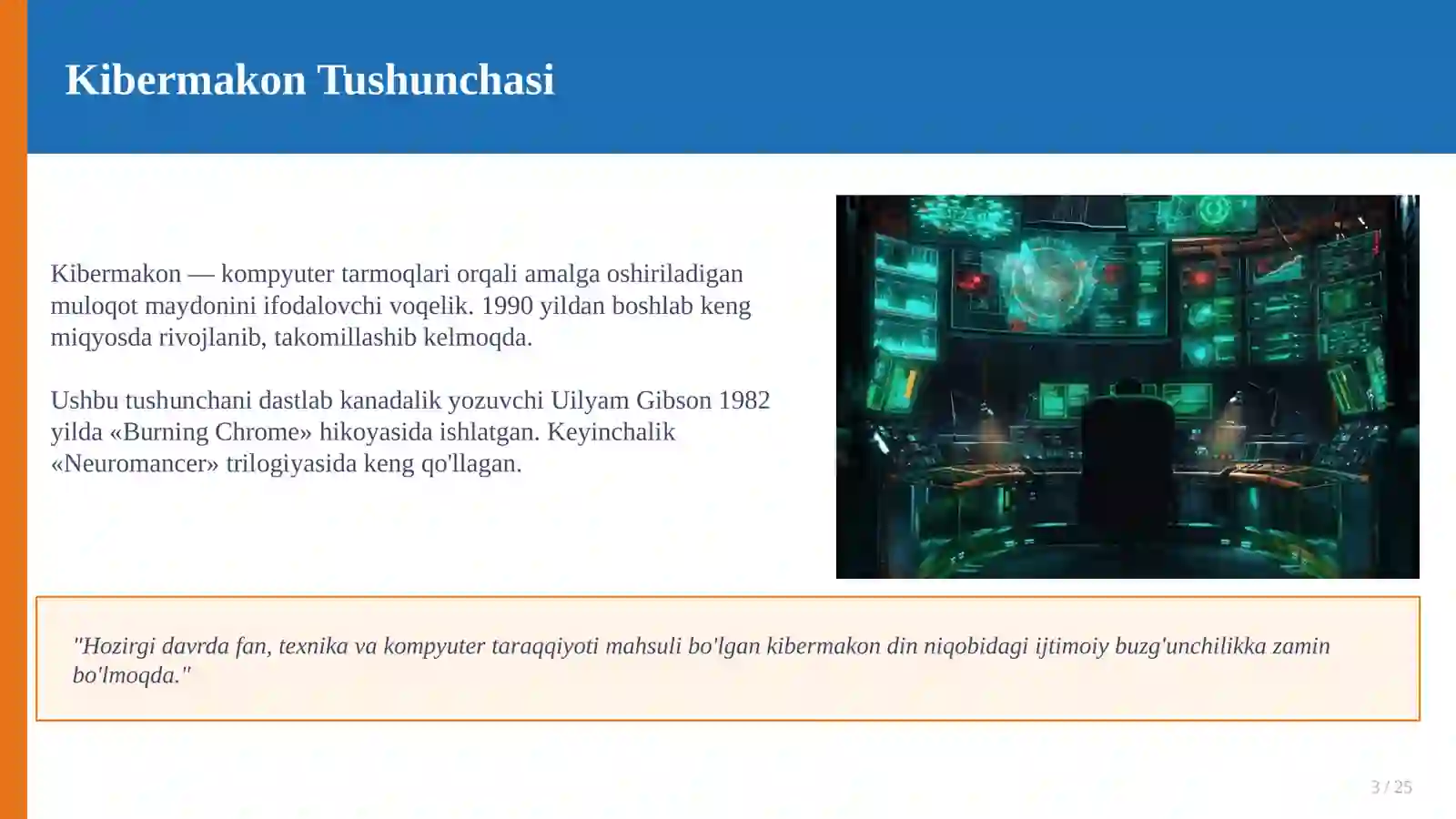 Kibermakon Tushunchasi

Kibermakon — kompyuter tarmoqlari orqali amalga oshiriladigan muloqot maydonini ifodalovchi voqelik. 1990 yildan boshlab keng miqyosda rivojlanib, takomillashib kelmoqda.

Ushbu tushunchani dastlab kanadalik yozuvchi Uilyam Gibson 1982 yilda «Burning Chrome» hikoyasida ishlatgan. Keyinchalik «Neuromancer» trilogiyasida keng qo'llagan.

"Hozirgi davrda fan, texnika va kompyuter taraqqiyoti mahsuli bo'lgan kibermakon din niqobidagi ijtimoiy buzg'unchilikka zamin bo'lmoqda."

3 / 25